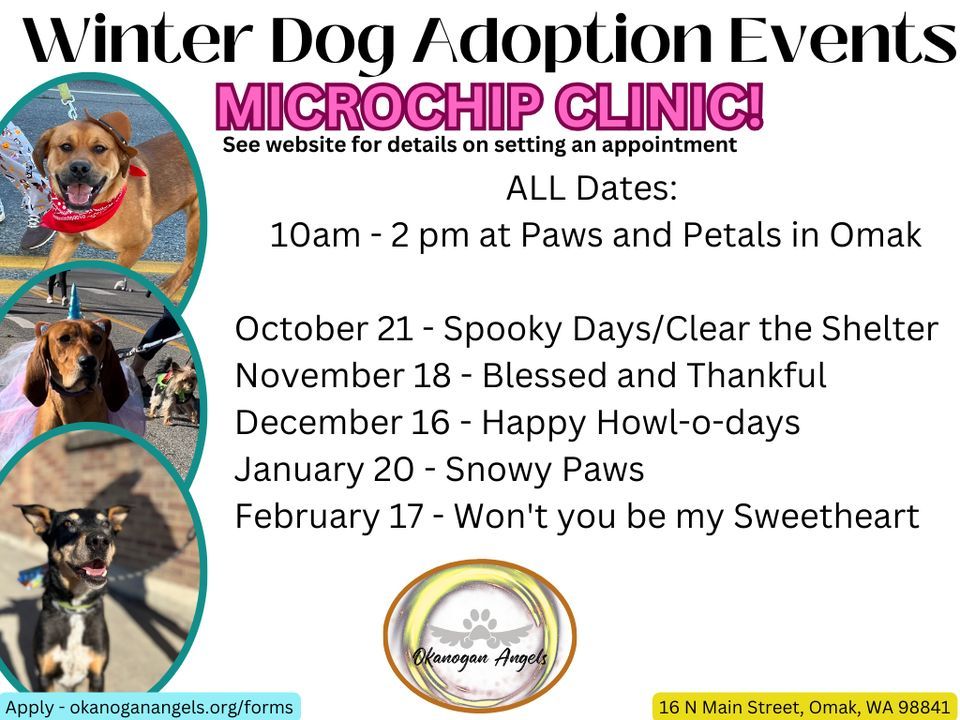 Winter Dog Adoption Events
MICROCHIP CLINIC!
See website for details on setting an appointment

ALL Dates:
10am - 2 pm at Paws and Petals in Omak

October 21 - Spooky Days/Clear the Shelter
November 18 - Blessed and Thankful
December 16 - Happy Howl-o-days
January 20 - Snowy Paws
February 17 - Won't you be my Sweetheart

Okanogan Angels

Apply - okanoganangels.org/forms

16 N Main Street, Omak, WA 98841